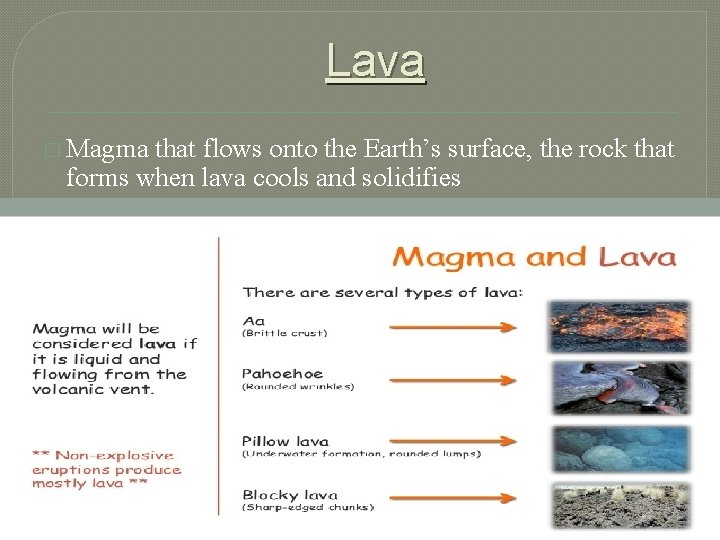 Lava

Magma that flows onto the Earth's surface, the rock that forms when lava cools and solidifies

Magma and Lava

Magma will be considered lava if it is liquid and flowing from the volcanic vent.

** Non-explosive eruptions produce mostly lava **

There are several types of lava:

Aa
(Brittle crust)

Pahoehoe
(Rounded wrinkles)

Pillow lava
(Underwater formation, rounded lumps)

Blocky lava
(Sharp-edged chunks)